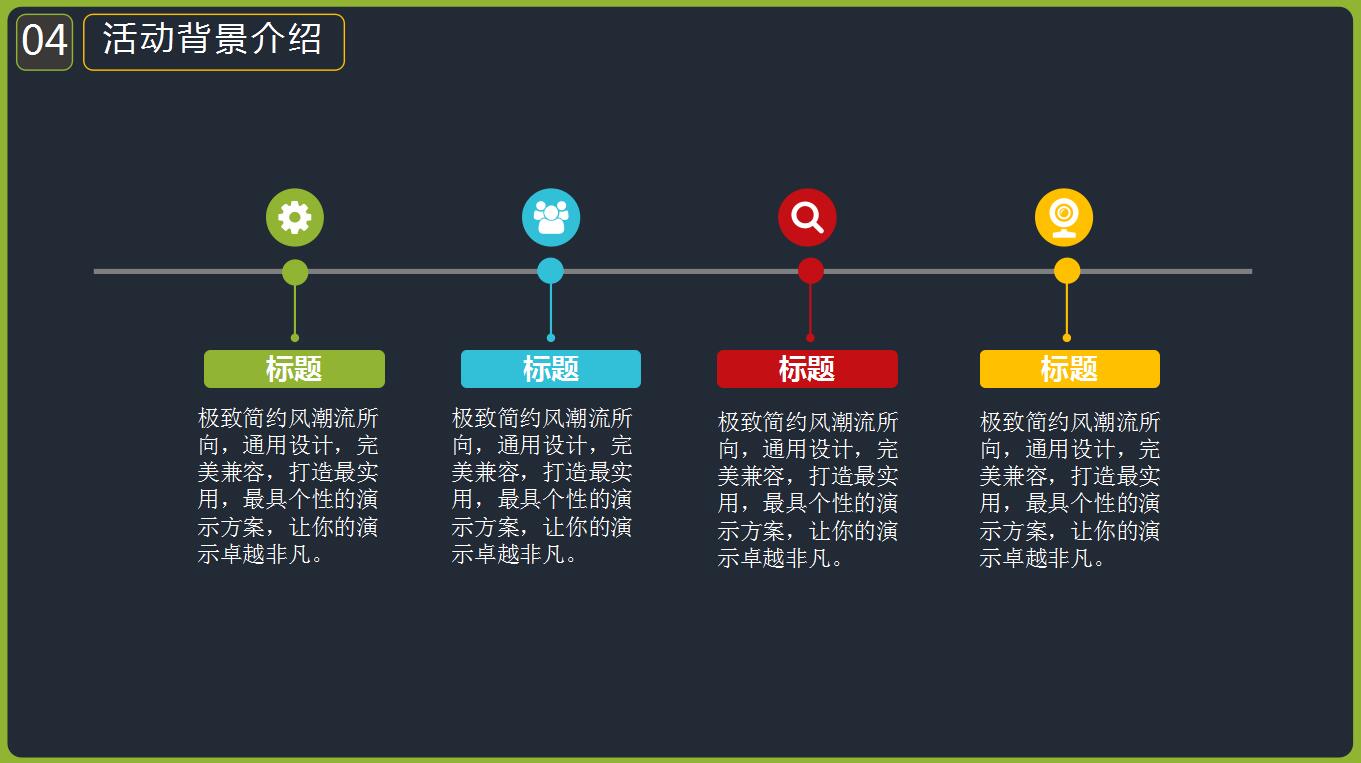 04 活动背景介绍

标题

极致简约风潮流所向，通用设计，完美兼容，打造最实用，最具个性的演示方案，让你的演示卓越非凡。

标题

极致简约风潮流所向，通用设计，完美兼容，打造最实用，最具个性的演示方案，让你的演示卓越非凡。

标题

极致简约风潮流所向，通用设计，完美兼容，打造最实用，最具个性的演示方案，让你的演示卓越非凡。

标题

极致简约风潮流所向，通用设计，完美兼容，打造最实用，最具个性的演示方案，让你的演示卓越非凡。